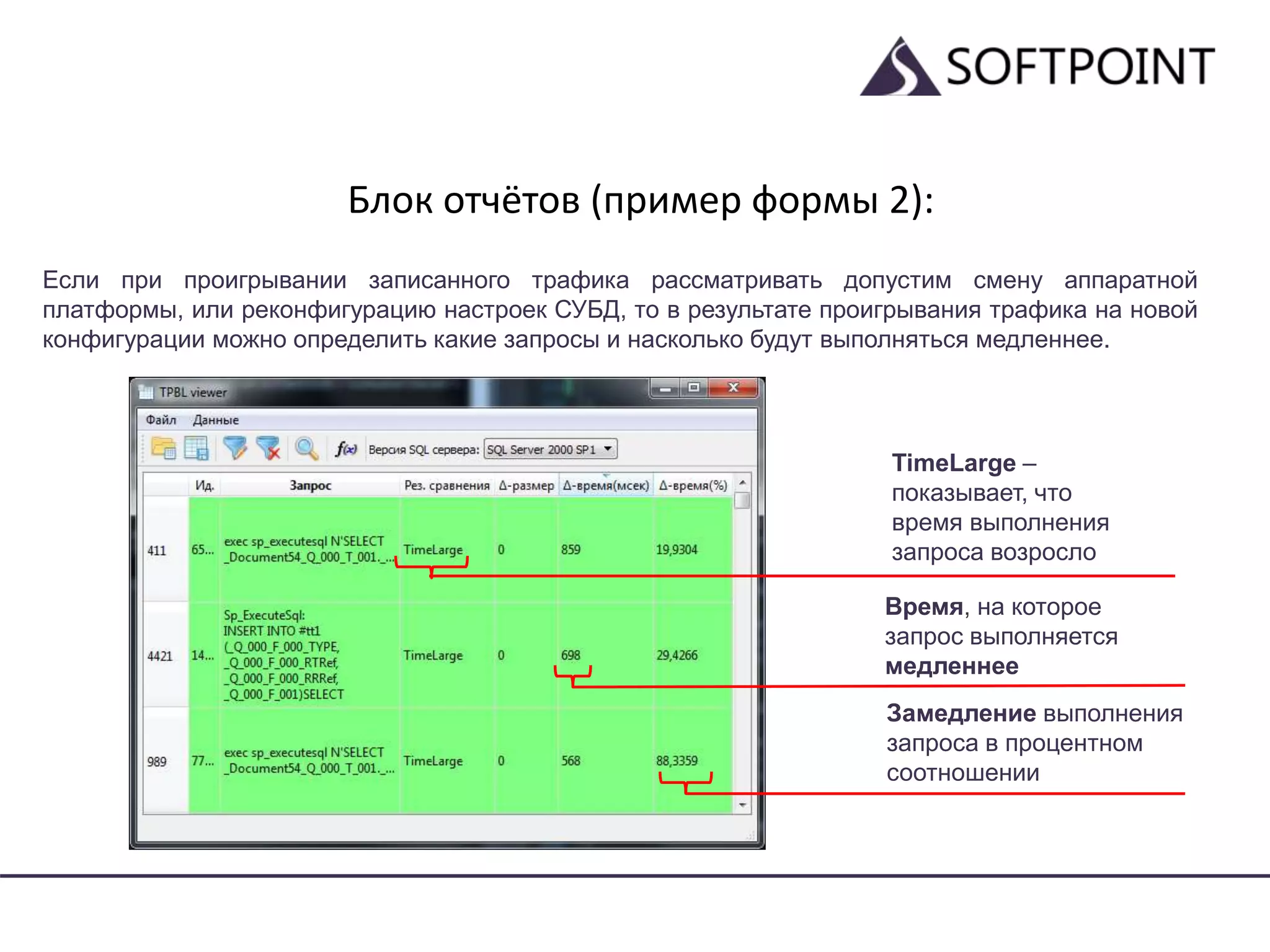 SOFTPOINT

Блок отчётов (пример формы 2):

Если при проигрывании записанного трафика рассматривать допустим смену аппаратной платформы, или реконфигурацию настроек СУБД, то в результате проигрывания трафика на новой конфигурации можно определить какие запросы и насколько будут выполняться медленнее.

TPBL viewer

Файл Данные

Версия SQL сервера: SQL Server 2000 SP1

| | Ид. | Запрос | Рез. сравнения | Δ-размер | Δ-время(мсек) | Δ-время(%) |
|---|---|---|---|---|---|---|
| 411 | 65... | exec sp_executesql N'SELECT _Document54_Q_000_T_001._... | TimeLarge | 0 | 859 | 19,9304 |
| 4421 | 14... | Sp_ExecuteSql: INSERT INTO #tt1 (_Q_000_F_000_TYPE, _Q_000_F_000_RTRef, _Q_000_F_000_RRRef, _Q_000_F_001)SELECT | TimeLarge | 0 | 698 | 29,4266 |
| 989 | 77... | exec sp_executesql N'SELECT _Document54_Q_000_T_001._... | TimeLarge | 0 | 568 | 88,3359 |

TimeLarge – показывает, что время выполнения запроса возросло

Время, на которое запрос выполняется медленнее

Замедление выполнения запроса в процентном соотношении